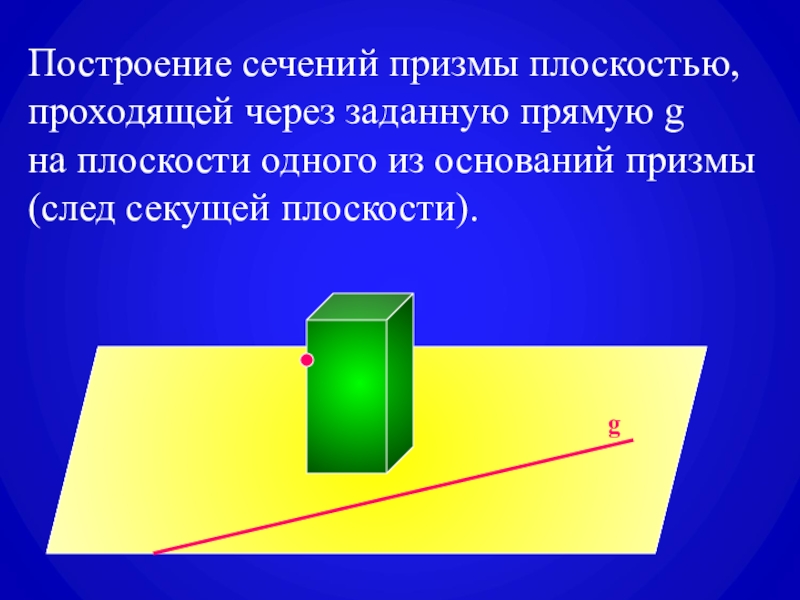 Построение сечений призмы плоскостью, проходящей через заданную прямую g на плоскости одного из оснований призмы (след секущей плоскости).

g